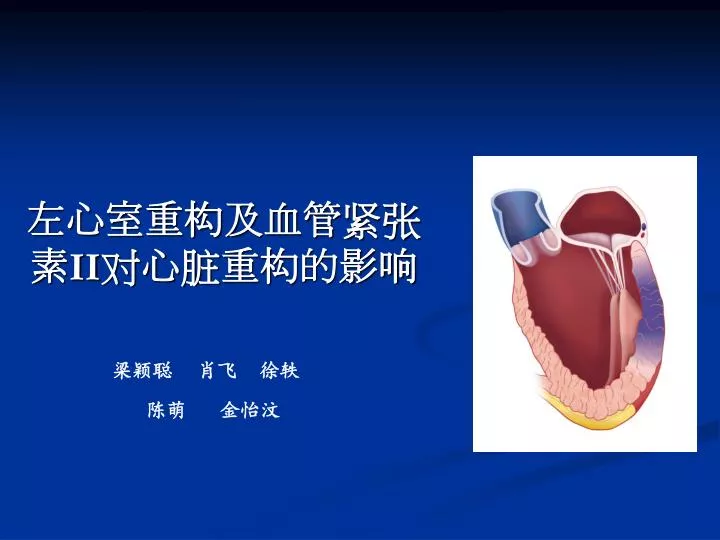 左心室重构及血管紧张素II对心脏重构的影响

梁颖聪　肖飞　徐轶

陈萌　金怡汶